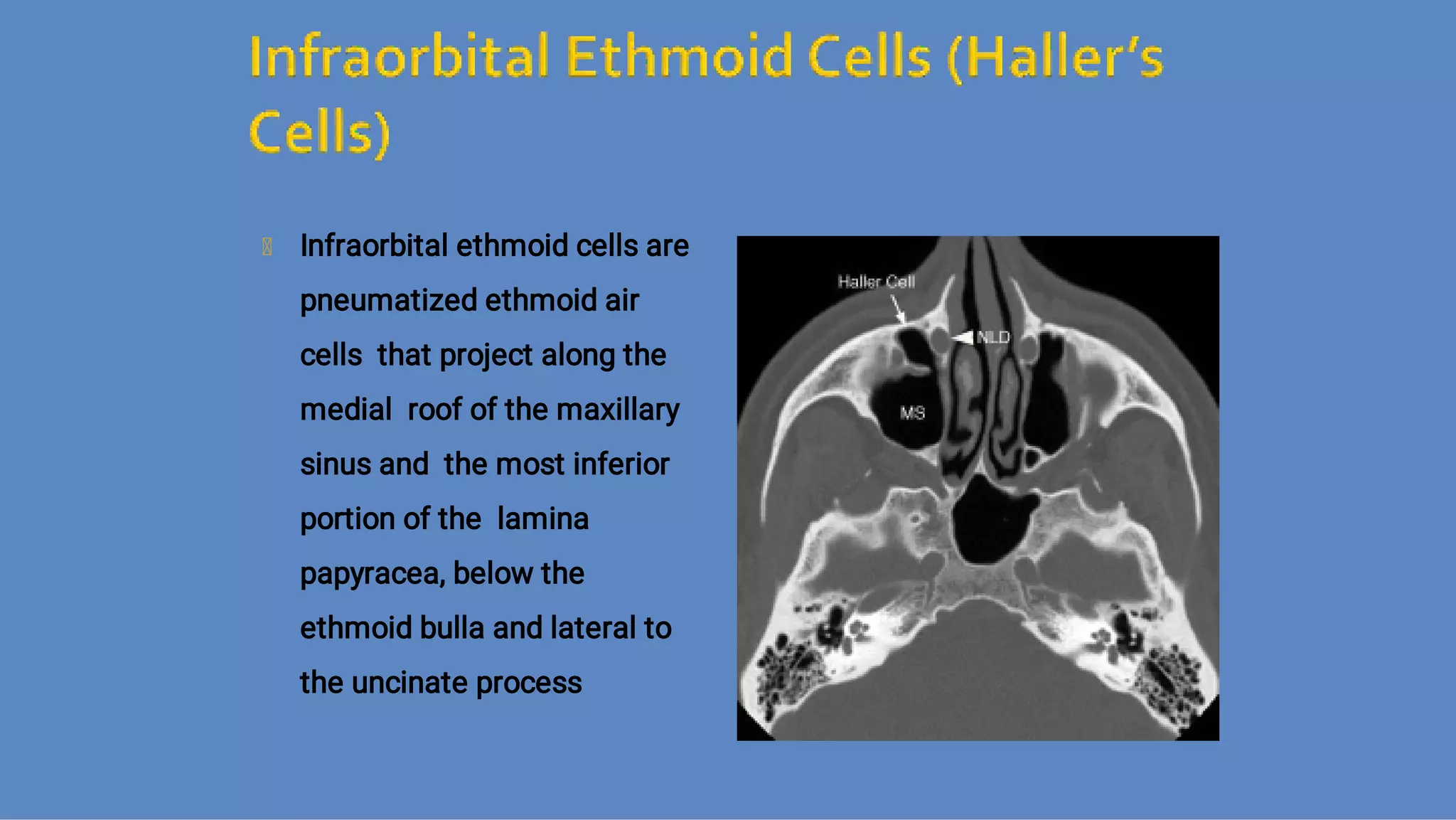 Infraorbital Ethmoid Cells (Haller's Cells)

Infraorbital ethmoid cells are pneumatized ethmoid air cells that project along the medial roof of the maxillary sinus and the most inferior portion of the lamina papyracea, below the ethmoid bulla and lateral to the uncinate process

Haller Cell

NLD

MS